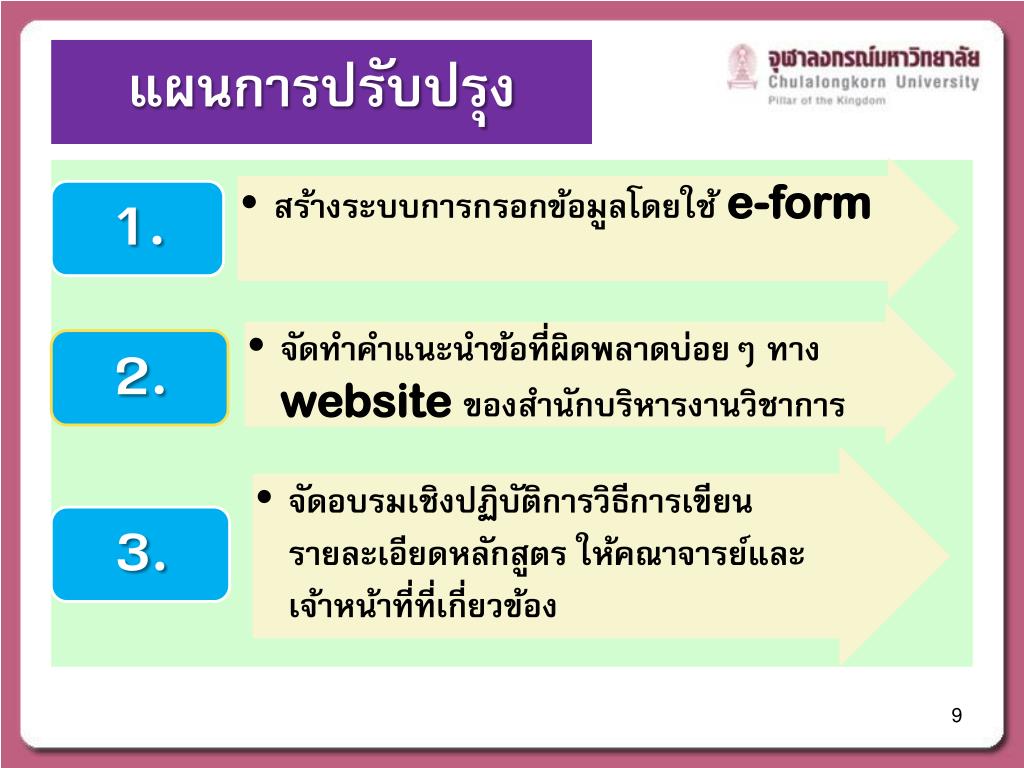 แผนการปรับปรุง

จุฬาลงกรณ์มหาวิทยาลัย
Chulalongkorn University
Pillar of the Kingdom

1.

• สร้างระบบการกรอกข้อมูลโดยใช้ e-form

2.

• จัดทำคำแนะนำข้อที่ผิดพลาดบ่อย ๆ ทาง website ของสำนักบริหารงานวิชาการ

3.

• จัดอบรมเชิงปฏิบัติการวิธีการเขียนรายละเอียดหลักสูตร ให้คณาจารย์และเจ้าหน้าที่ที่เกี่ยวข้อง

9